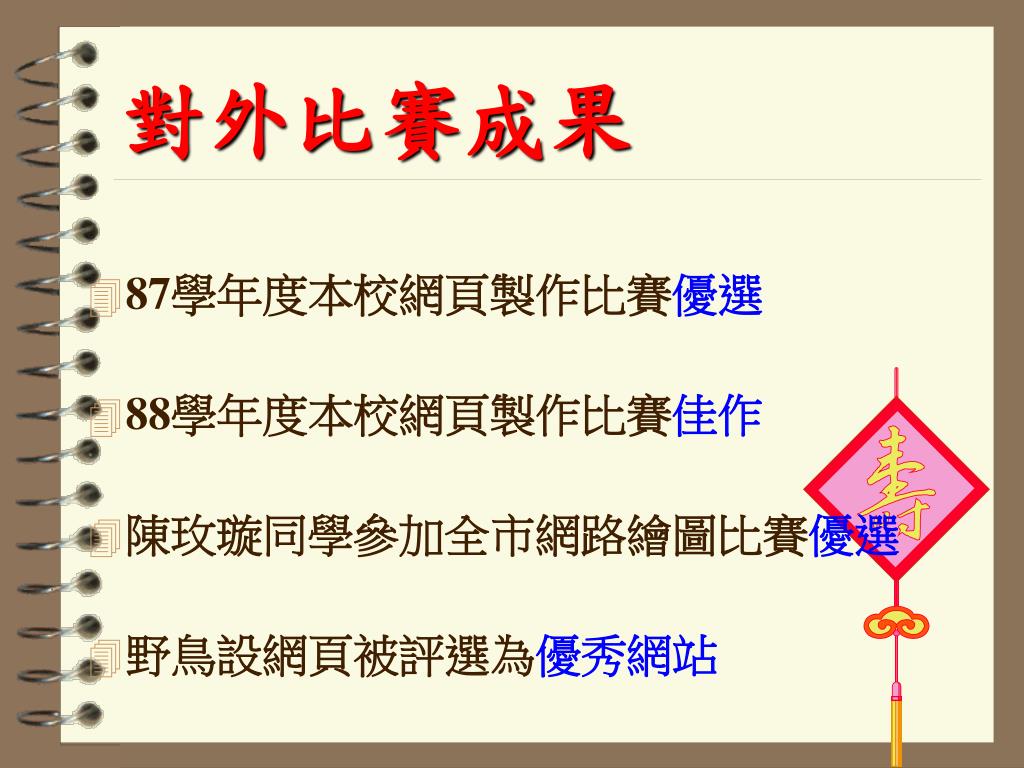 對外比賽成果

87學年度本校網頁製作比賽優選

88學年度本校網頁製作比賽佳作

陳玟璇同學參加全市網路繪圖比賽優選

野鳥設網頁被評選為優秀網站

壽